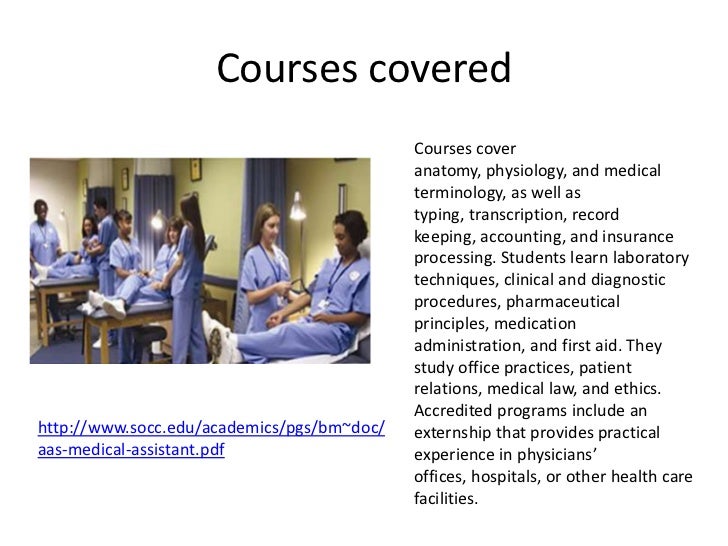 Courses covered

http://www.socc.edu/academics/pgs/bm~doc/aas-medical-assistant.pdf

Courses cover anatomy, physiology, and medical terminology, as well as typing, transcription, record keeping, accounting, and insurance processing. Students learn laboratory techniques, clinical and diagnostic procedures, pharmaceutical principles, medication administration, and first aid. They study office practices, patient relations, medical law, and ethics. Accredited programs include an externship that provides practical experience in physicians' offices, hospitals, or other health care facilities.